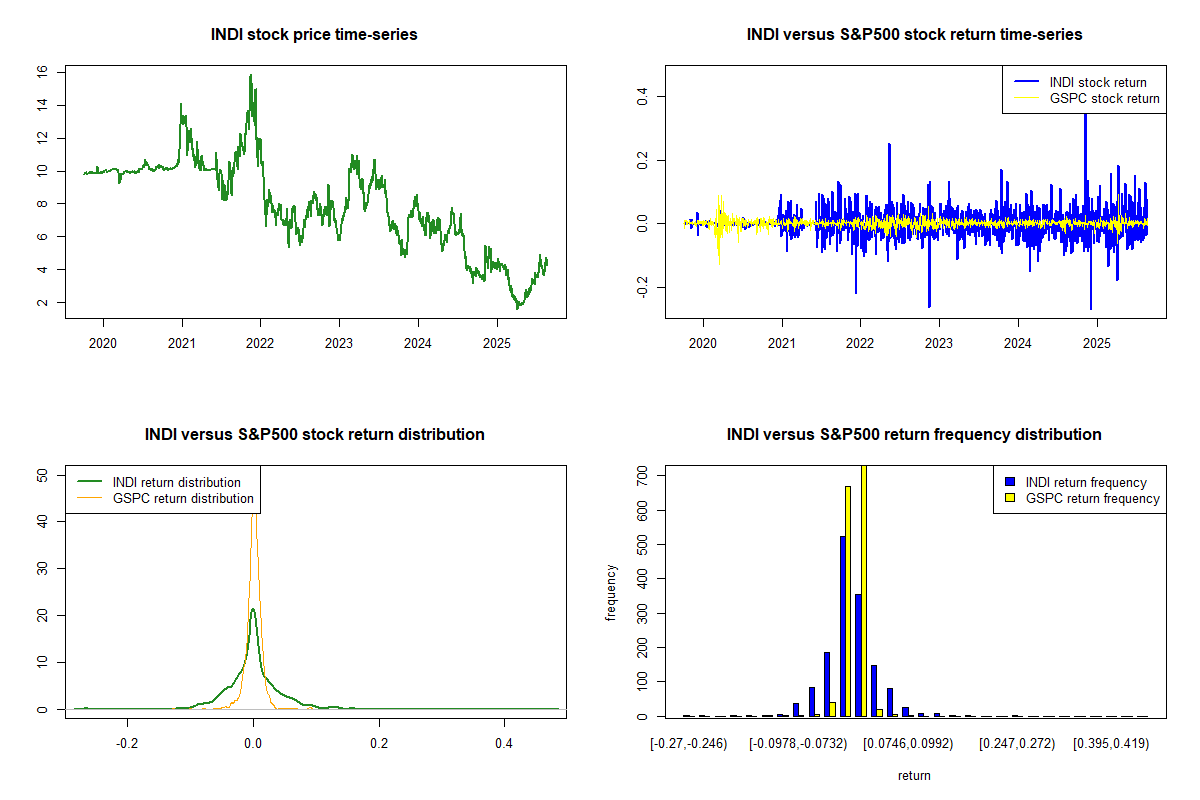 INDI stock price time-series

16
14
12
10
8
6
4
2

2020 2021 2022 2023 2024 2025

INDI versus S&P500 stock return time-series

INDI stock return
GSPC stock return

0.4
0.2
0.0
-0.2

2020 2021 2022 2023 2024 2025

INDI versus S&P500 stock return distribution

INDI return distribution
GSPC return distribution

50
40
30
20
10
0

-0.2 0.0 0.2 0.4

INDI versus S&P500 return frequency distribution

INDI return frequency
GSPC return frequency

frequency

700
600
500
400
300
200
100
0

[-0.27,-0.246) [-0.0978,-0.0732) [0.0746,0.0992) [0.247,0.272) [0.395,0.419)

return